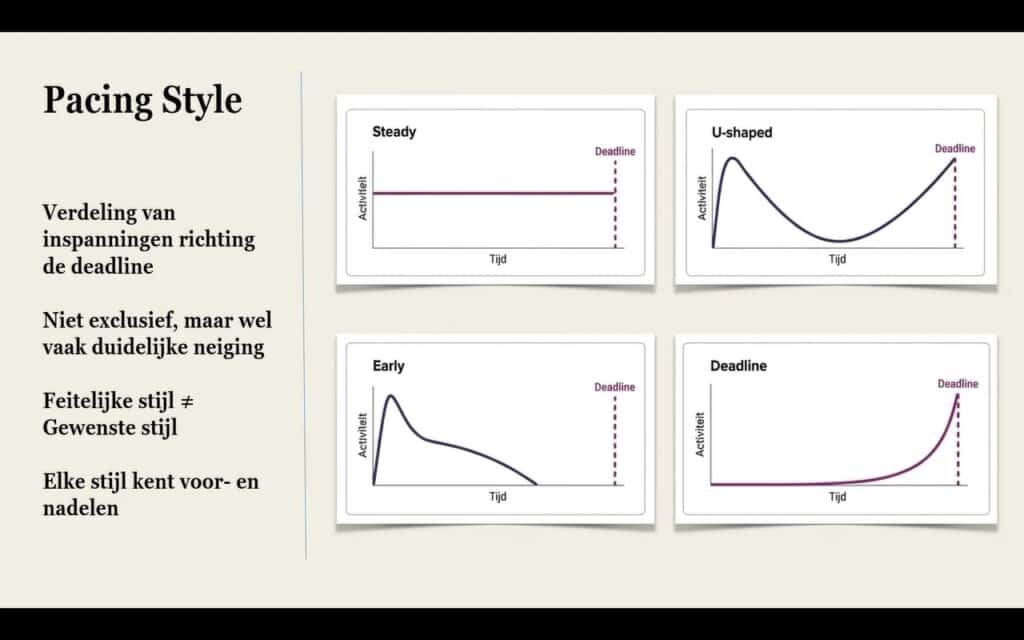 Pacing Style

Verdeling van inspanningen richting de deadline

Niet exclusief, maar wel vaak duidelijke neiging

Feitelijke stijl ≠ Gewenste stijl

Elke stijl kent voor- en nadelen

Steady
Deadline
Activiteit
Tijd

U-shaped
Deadline
Activiteit
Tijd

Early
Deadline
Activiteit
Tijd

Deadline
Deadline
Activiteit
Tijd